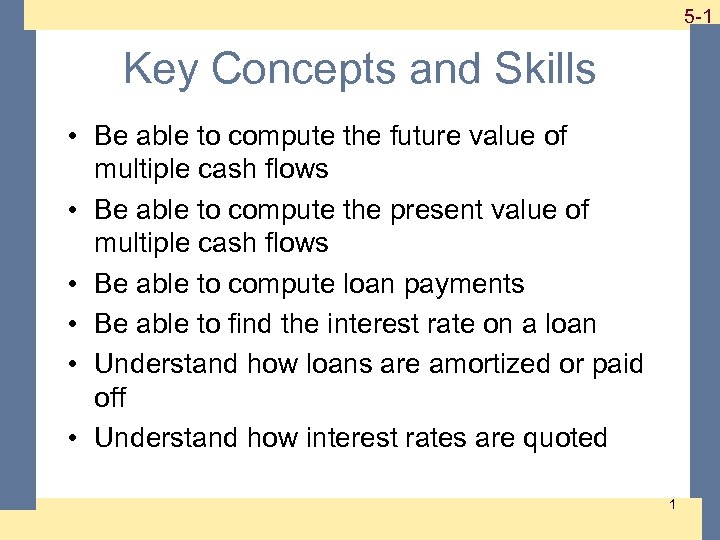 5-1

Key Concepts and Skills

• Be able to compute the future value of multiple cash flows
• Be able to compute the present value of multiple cash flows
• Be able to compute loan payments
• Be able to find the interest rate on a loan
• Understand how loans are amortized or paid off
• Understand how interest rates are quoted

1